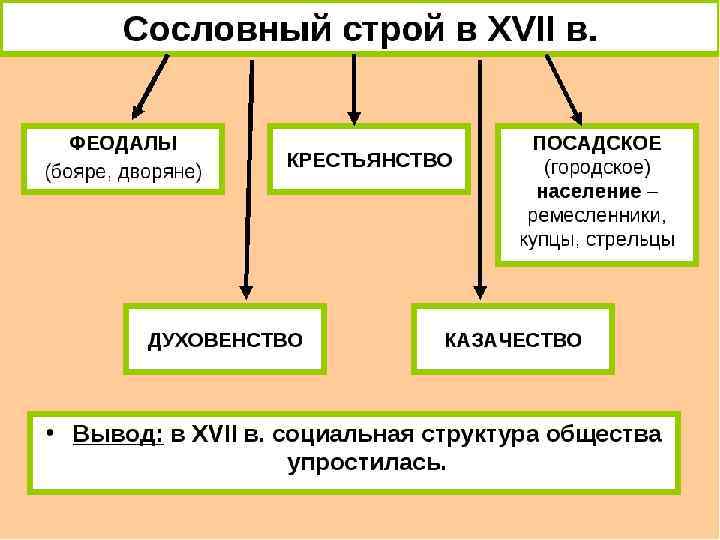 Сословный строй в XVII в.

ФЕОДАЛЫ
(бояре, дворяне)

КРЕСТЬЯНСТВО

ПОСАДСКОЕ (городское) население – ремесленники, купцы, стрельцы

ДУХОВЕНСТВО

КАЗАЧЕСТВО

• Вывод: в XVII в. социальная структура общества упростилась.